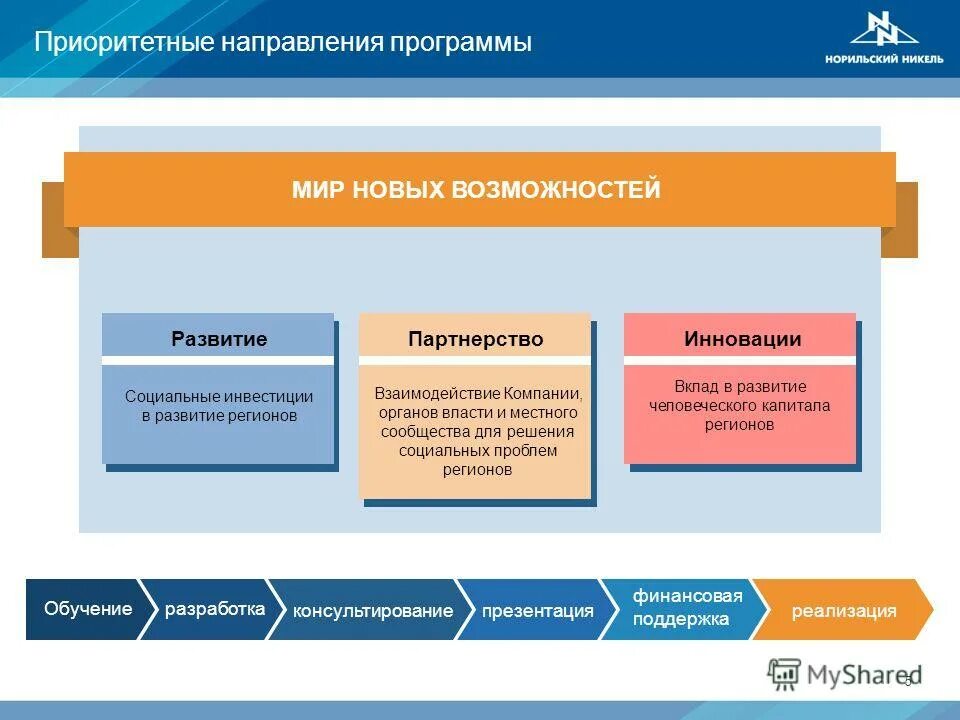 Приоритетные направления программы

НОРИЛЬСКИЙ НИКЕЛЬ

МИР НОВЫХ ВОЗМОЖНОСТЕЙ

Развитие

Социальные инвестиции в развитие регионов

Партнерство

Взаимодействие Компании, органов власти и местного сообщества для решения социальных проблем регионов

Инновации

Вклад в развитие человеческого капитала регионов

Обучение

разработка

консультирование

презентация

финансовая поддержка

реализация

MyShared

5